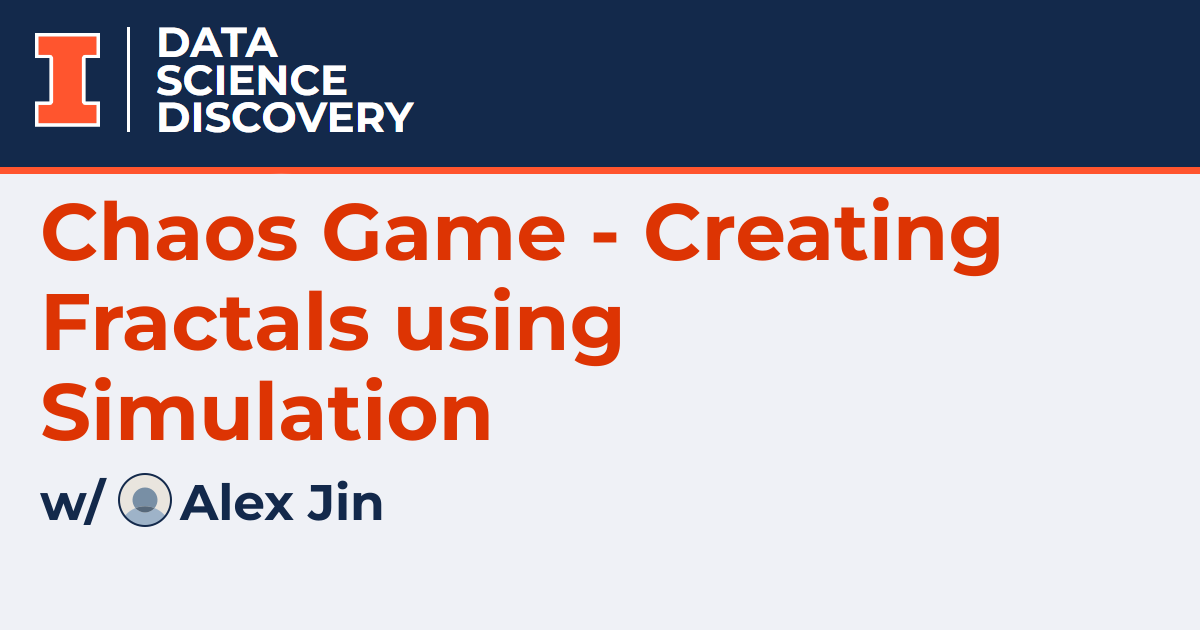 I

DATA
SCIENCE
DISCOVERY

Chaos Game - Creating Fractals using Simulation

w/ Alex Jin